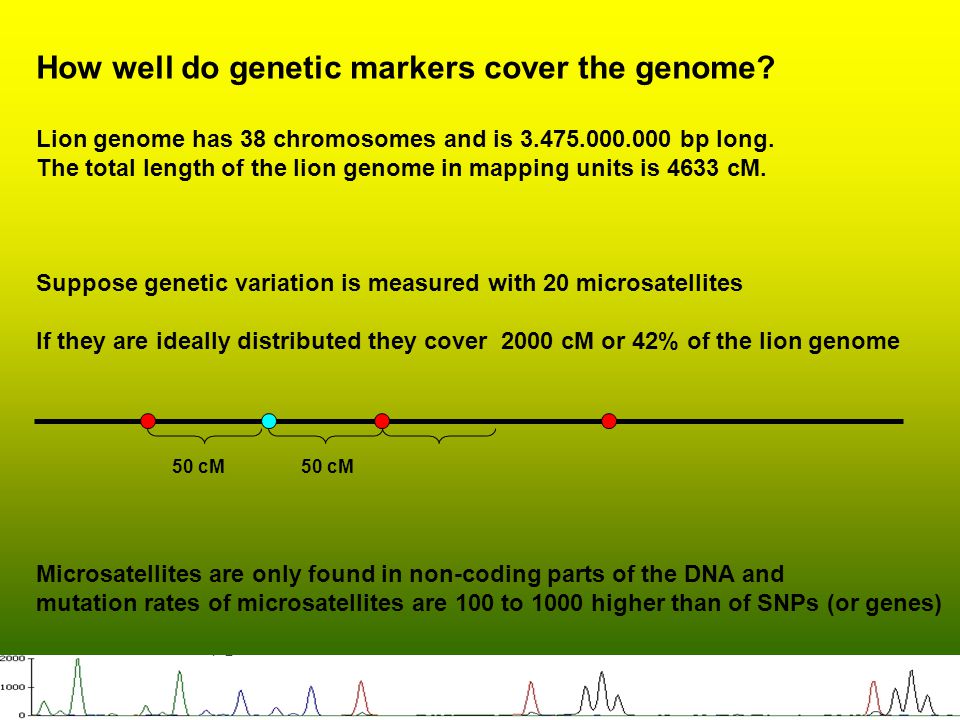 How well do genetic markers cover the genome?

Lion genome has 38 chromosomes and is 3.475.000.000 bp long.
The total length of the lion genome in mapping units is 4633 cM.

Suppose genetic variation is measured with 20 microsatellites

If they are ideally distributed they cover 2000 cM or 42% of the lion genome

50 cM 50 cM

Microsatellites are only found in non-coding parts of the DNA and mutation rates of microsatellites are 100 to 1000 higher than of SNPs (or genes)

2000
1000
0